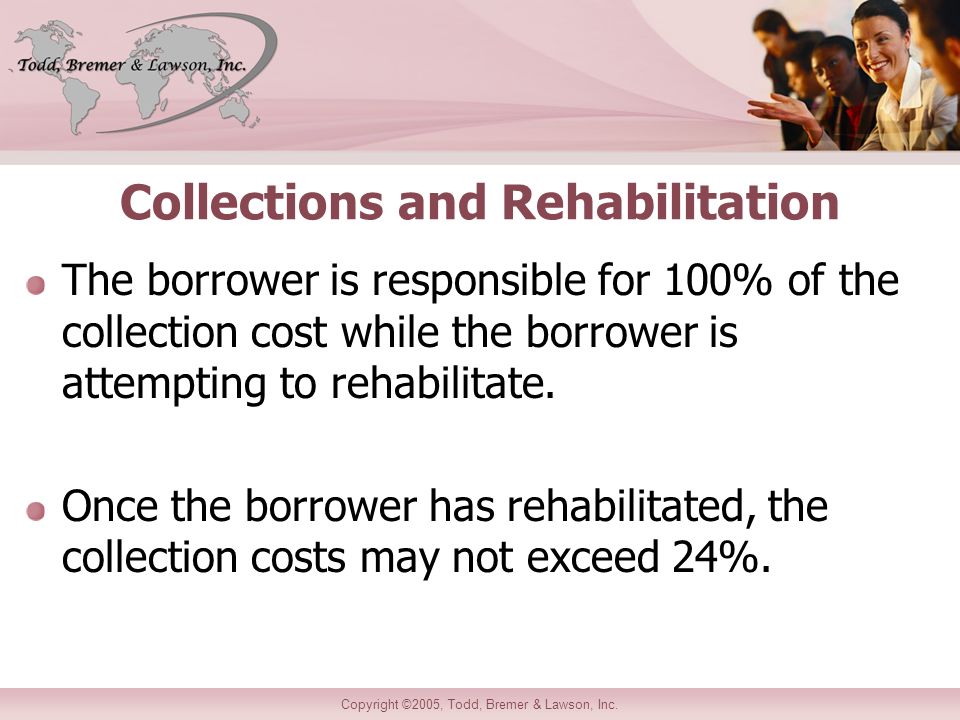 Todd, Bremer & Lawson, Inc.

Collections and Rehabilitation

The borrower is responsible for 100% of the collection cost while the borrower is attempting to rehabilitate.

Once the borrower has rehabilitated, the collection costs may not exceed 24%.

Copyright ©2005, Todd, Bremer & Lawson, Inc.